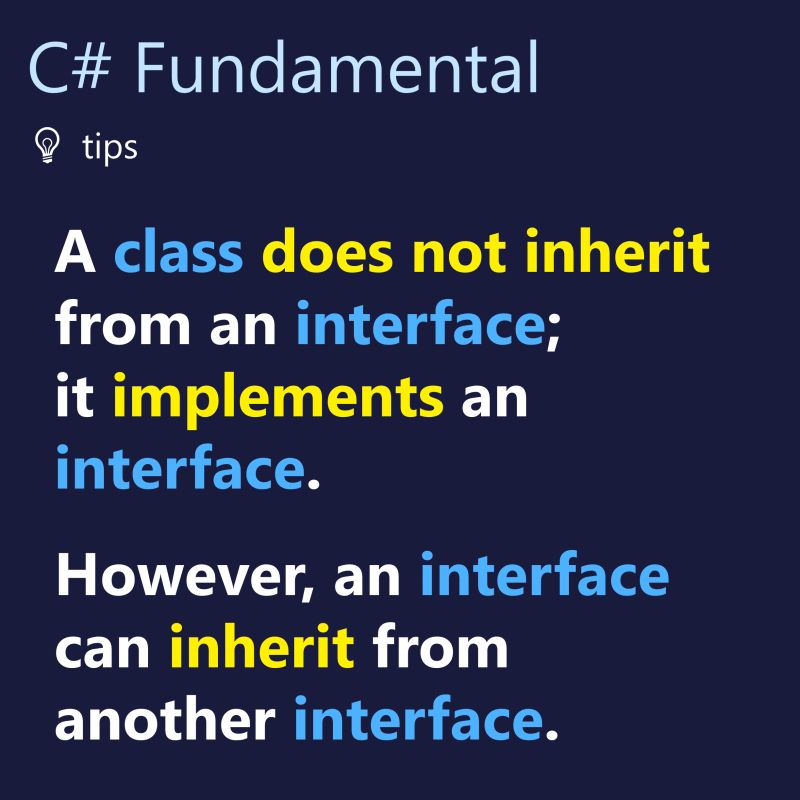 C# Fundamental

tips

A class does not inherit from an interface; it implements an interface.

However, an interface can inherit from another interface.